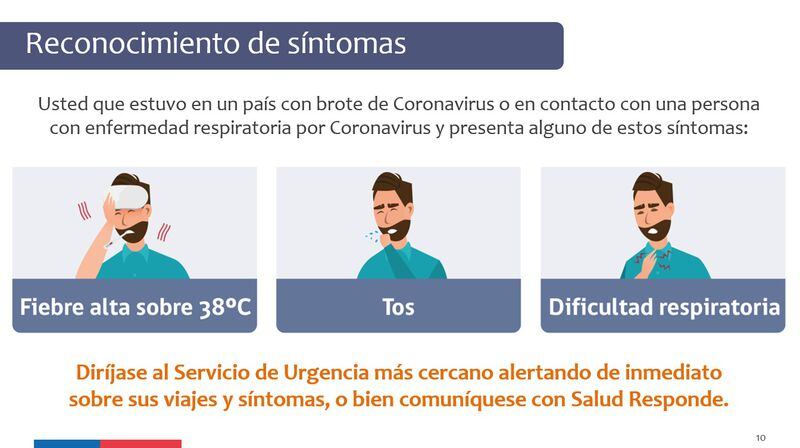 Reconocimiento de síntomas

Usted que estuvo en un país con brote de Coronavirus o en contacto con una persona con enfermedad respiratoria por Coronavirus y presenta alguno de estos síntomas:

Fiebre alta sobre 38ºC

Tos

Dificultad respiratoria

Diríjase al Servicio de Urgencia más cercano alertando de inmediato sobre sus viajes y síntomas, o bien comuníquese con Salud Responde.

10